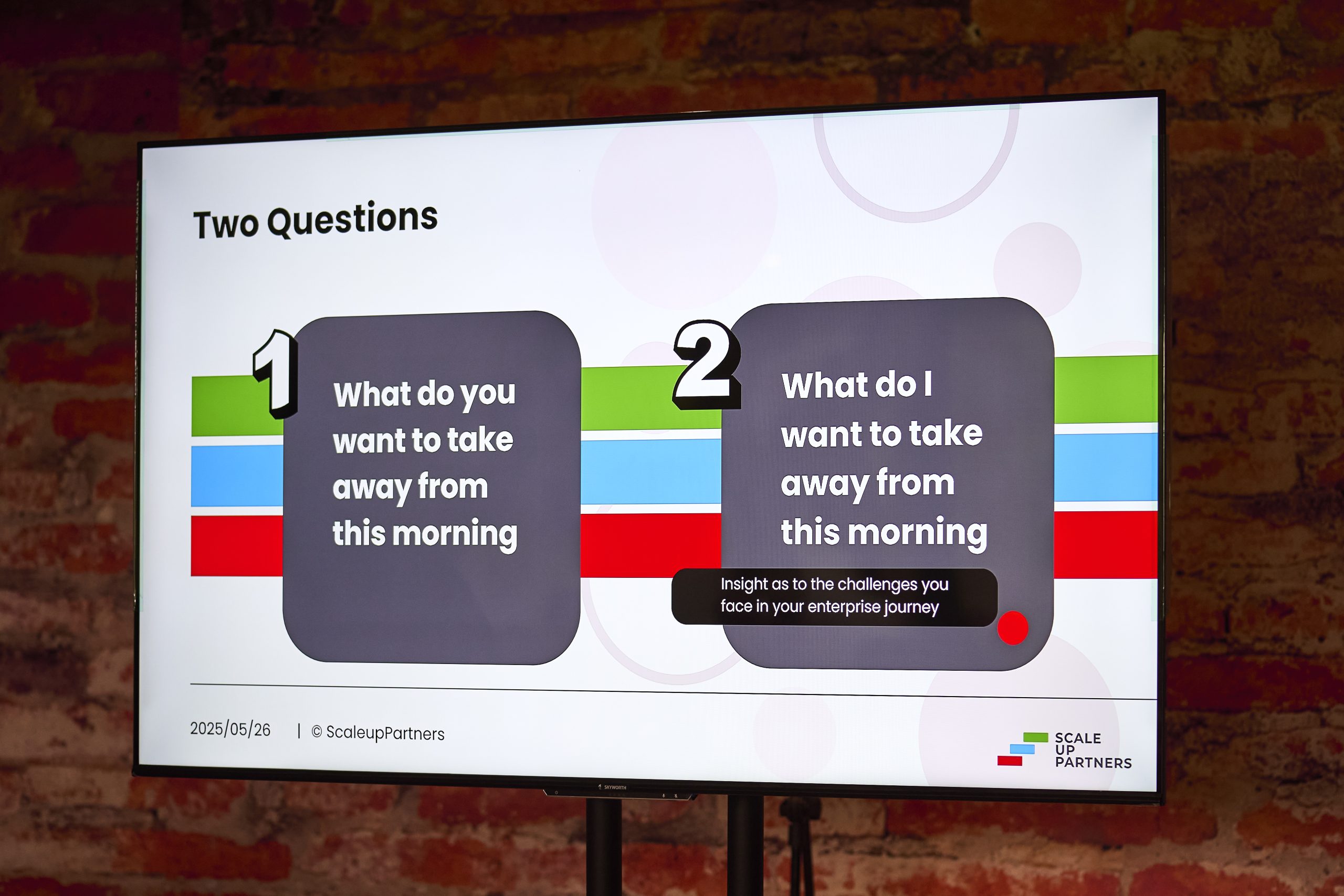 Two Questions

1

What do you want to take away from this morning

2

What do I want to take away from this morning

Insight as to the challenges you face in your enterprise journey

2025/05/26 | © ScaleupPartners

SCALE UP PARTNERS

SKYWORTH